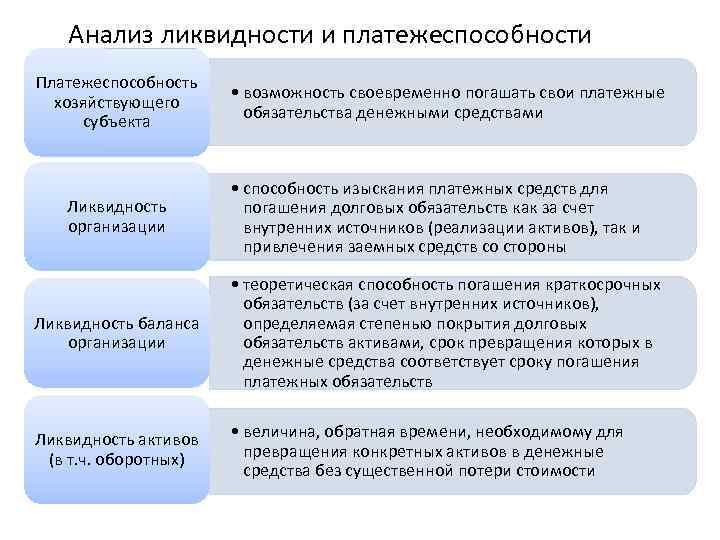 Анализ ликвидности и платежеспособности

Платежеспособность хозяйствующего субъекта

• возможность своевременно погашать свои платежные обязательства денежными средствами

Ликвидность организации

• способность изыскания платежных средств для погашения долговых обязательств как за счет внутренних источников (реализации активов), так и привлечения заемных средств со стороны

Ликвидность баланса организации

• теоретическая способность погашения краткосрочных обязательств (за счет внутренних источников), определяемая степенью покрытия долговых обязательств активами, срок превращения которых в денежные средства соответствует сроку погашения платежных обязательств

Ликвидность активов (в т.ч. оборотных)

• величина, обратная времени, необходимому для превращения конкретных активов в денежные средства без существенной потери стоимости